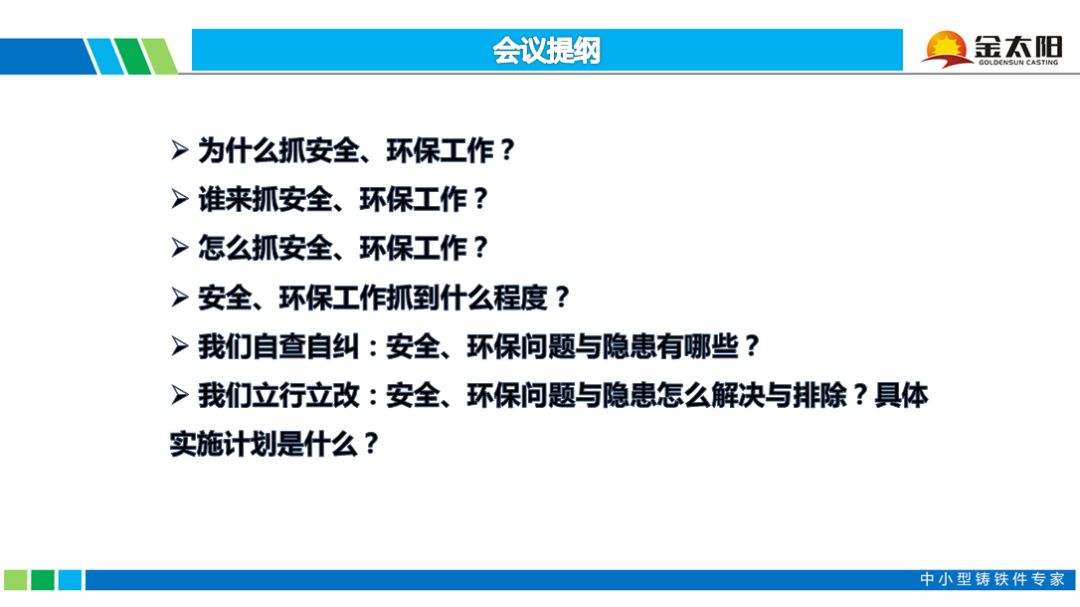 会议提纲

金太阳
GOLDENSUN CASTING

➢ 为什么抓安全、环保工作？

➢ 谁来抓安全、环保工作？

➢ 怎么抓安全、环保工作？

➢ 安全、环保工作抓到什么程度？

➢ 我们自查自纠：安全、环保问题与隐患有哪些？

➢ 我们立行立改：安全、环保问题与隐患怎么解决与排除？具体实施计划是什么？

中小型铸铁件专家